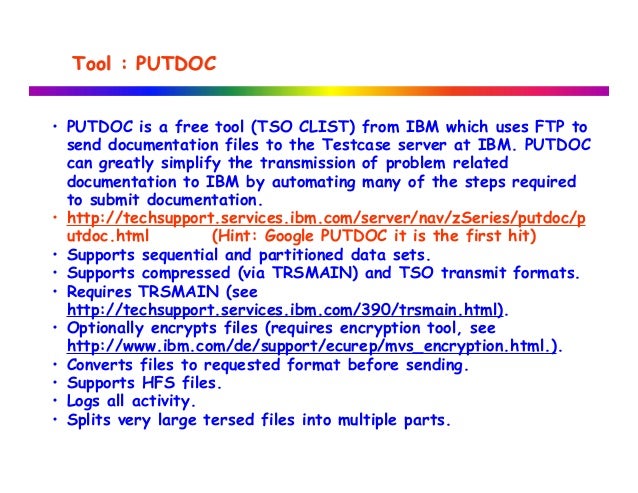 Tool : PUTDOC

• PUTDOC is a free tool (TSO CLIST) from IBM which uses FTP to send documentation files to the Testcase server at IBM. PUTDOC can greatly simplify the transmission of problem related documentation to IBM by automating many of the steps required to submit documentation.
• http://techsupport.services.ibm.com/server/nav/zSeries/putdoc/putdoc.html (Hint: Google PUTDOC it is the first hit)
• Supports sequential and partitioned data sets.
• Supports compressed (via TRSMAIN) and TSO transmit formats.
• Requires TRSMAIN (see http://techsupport.services.ibm.com/390/trsmain.html).
• Optionally encrypts files (requires encryption tool, see http://www.ibm.com/de/support/ecurep/mvs_encryption.html.).
• Converts files to requested format before sending.
• Supports HFS files.
• Logs all activity.
• Splits very large tersed files into multiple parts.